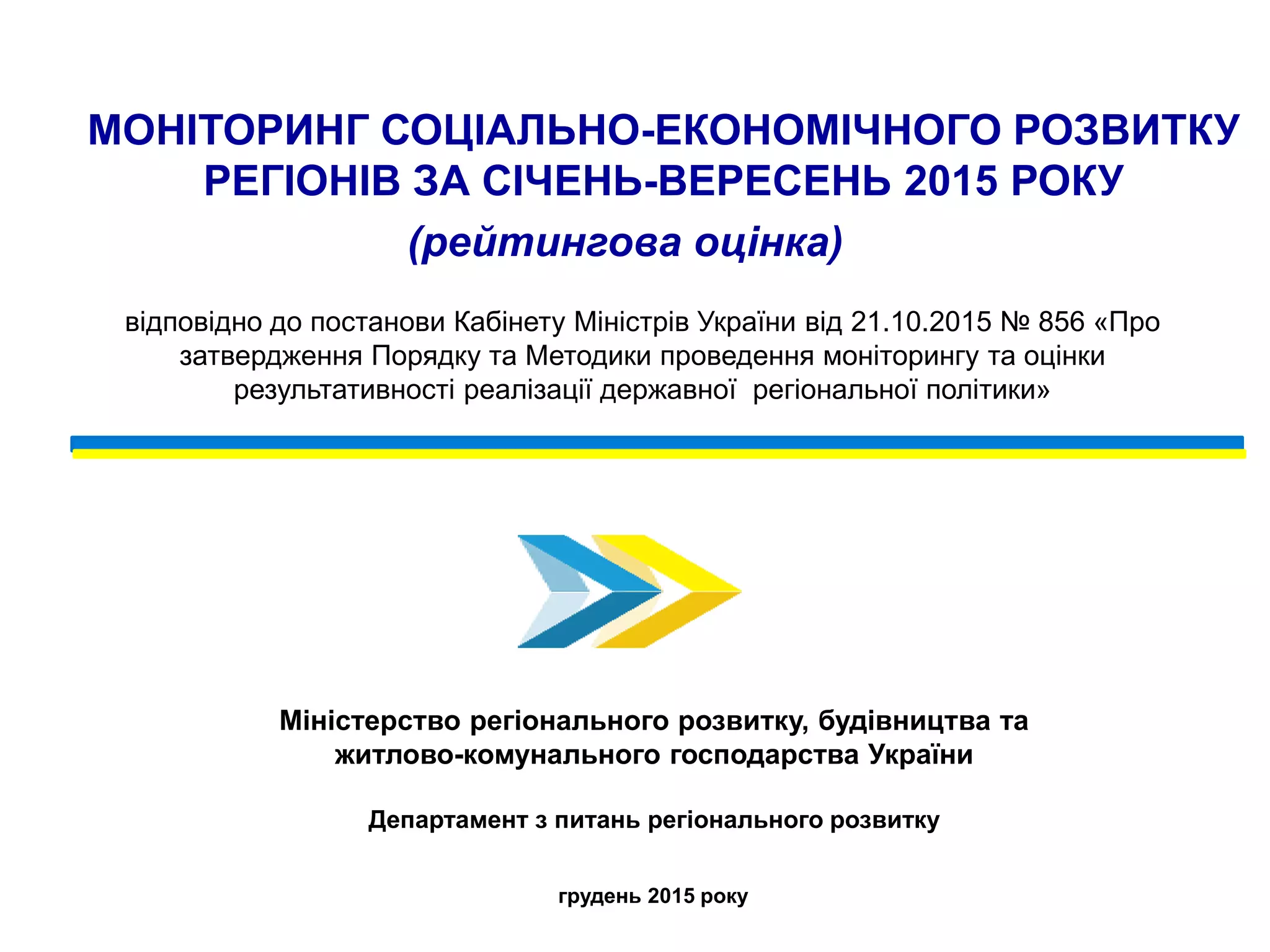 МОНІТОРИНГ СОЦІАЛЬНО-ЕКОНОМІЧНОГО РОЗВИТКУ РЕГІОНІВ ЗА СІЧЕНЬ-ВЕРЕСЕНЬ 2015 РОКУ
(рейтингова оцінка)

відповідно до постанови Кабінету Міністрів України від 21.10.2015 № 856 «Про затвердження Порядку та Методики проведення моніторингу та оцінки результативності реалізації державної регіональної політики»

Міністерство регіонального розвитку, будівництва та житлово-комунального господарства України

Департамент з питань регіонального розвитку

грудень 2015 року